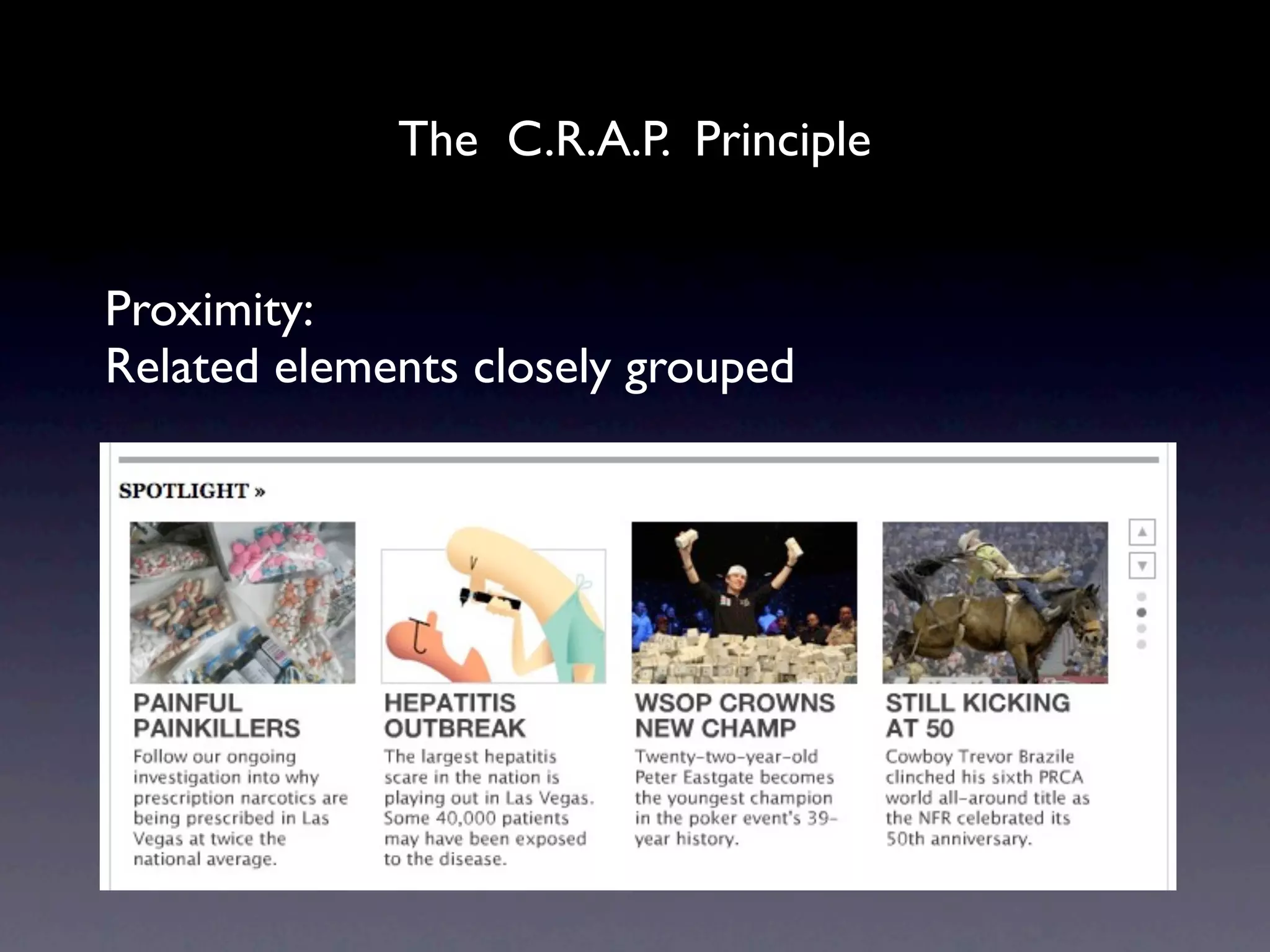 The C.R.A.P. Principle

Proximity:
Related elements closely grouped

SPOTLIGHT »

PAINFUL PAINKILLERS
Follow our ongoing investigation into why prescription narcotics are being prescribed in Las Vegas at twice the national average.

HEPATITIS OUTBREAK
The largest hepatitis scare in the nation is playing out in Las Vegas. Some 40,000 patients may have been exposed to the disease.

WSOP CROWNS NEW CHAMP
Twenty-two-year-old Peter Eastgate becomes the youngest champion in the poker event's 39-year history.

STILL KICKING AT 50
Cowboy Trevor Brazile clinched his sixth PRCA world all-around title as the NFR celebrated its 50th anniversary.